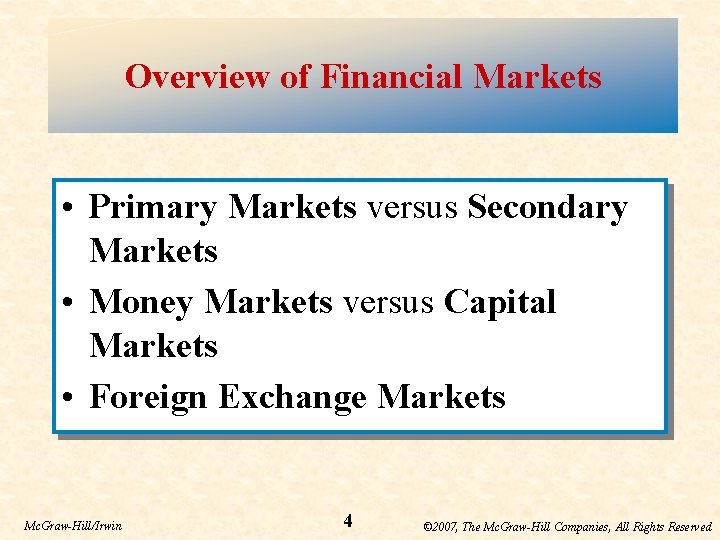 Overview of Financial Markets

• Primary Markets versus Secondary Markets
• Money Markets versus Capital Markets
• Foreign Exchange Markets

McGraw-Hill/Irwin

4

©2007, The McGraw-Hill Companies, All Rights Reserved